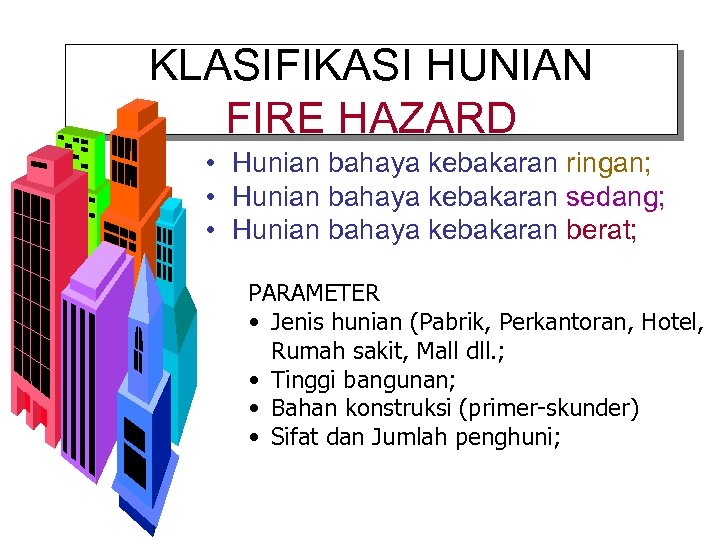 KLASIFIKASI HUNIAN
FIRE HAZARD

• Hunian bahaya kebakaran ringan;
• Hunian bahaya kebakaran sedang;
• Hunian bahaya kebakaran berat;

PARAMETER
• Jenis hunian (Pabrik, Perkantoran, Hotel, Rumah sakit, Mall dll.;
• Tinggi bangunan;
• Bahan konstruksi (primer-skunder)
• Sifat dan Jumlah penghuni;